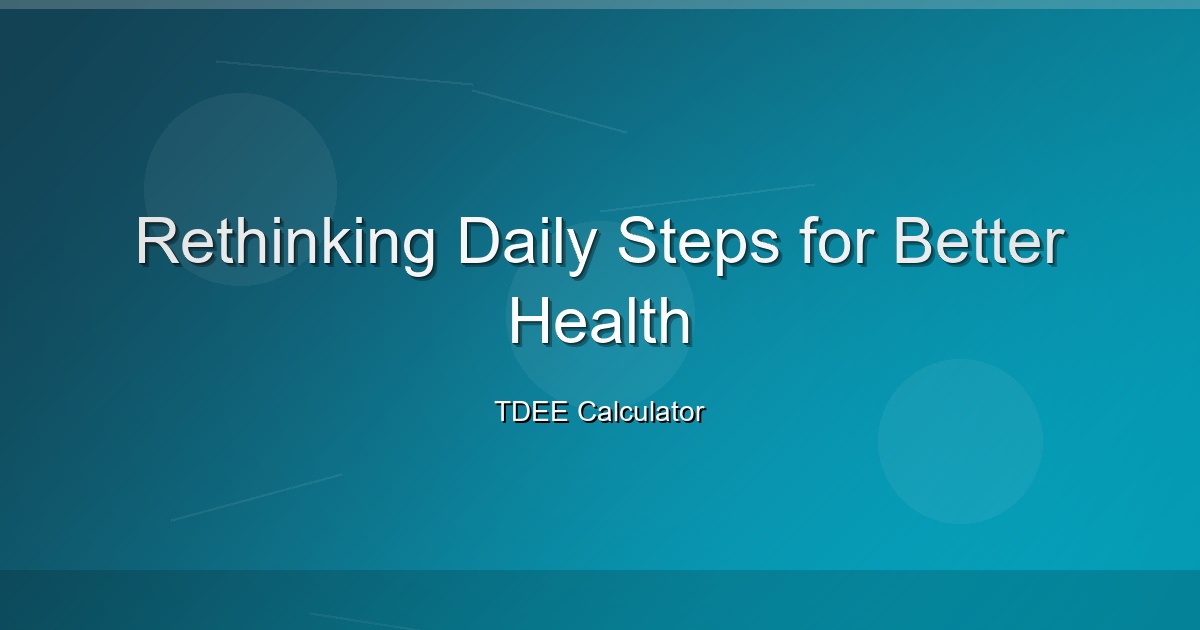 Rethinking Daily Steps for Better Health

TDEE Calculator